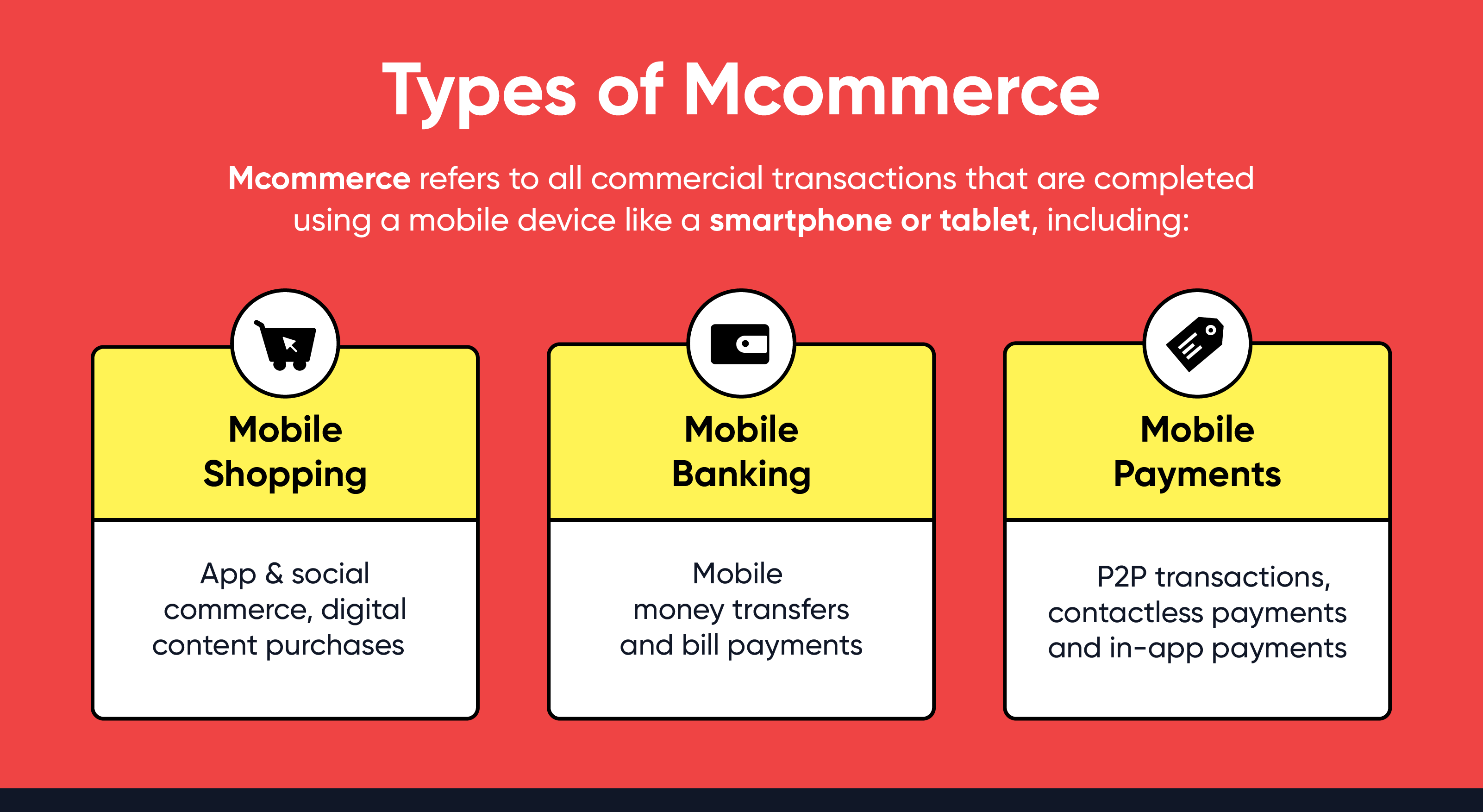 Types of Mcommerce

Mcommerce refers to all commercial transactions that are completed using a mobile device like a smartphone or tablet, including:

Mobile Shopping

App & social commerce, digital content purchases

Mobile Banking

Mobile money transfers and bill payments

Mobile Payments

P2P transactions, contactless payments and in-app payments